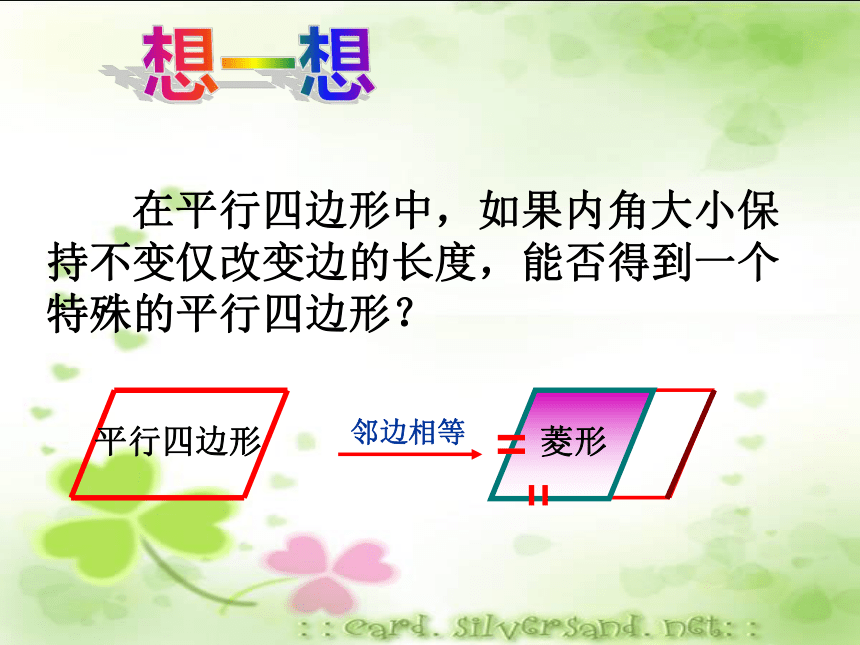 想一想

在平行四边形中，如果内角大小保持不变仅改变边的长度，能否得到一个特殊的平行四边形？

平行四边形

邻边相等

菱形

::card.silversand.net::